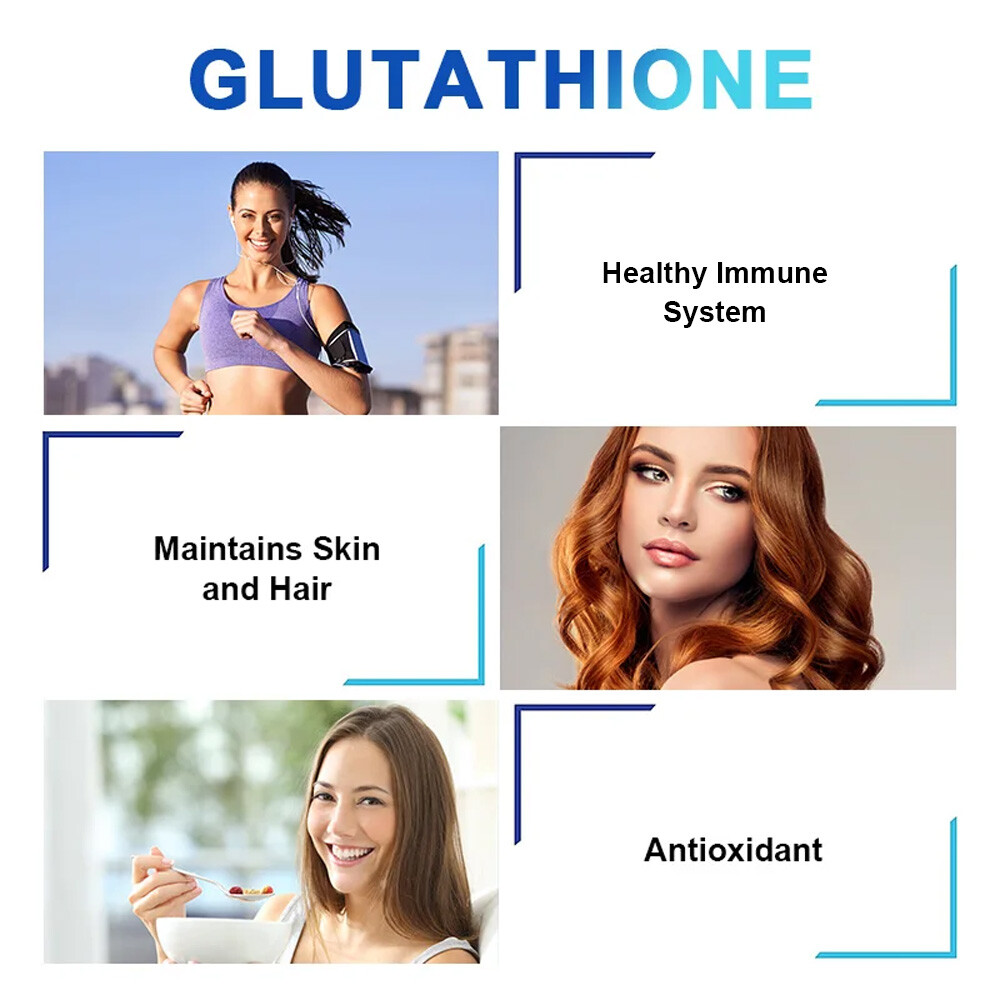 GLUTATHIONE

Healthy Immune System

Maintains Skin and Hair

Antioxidant